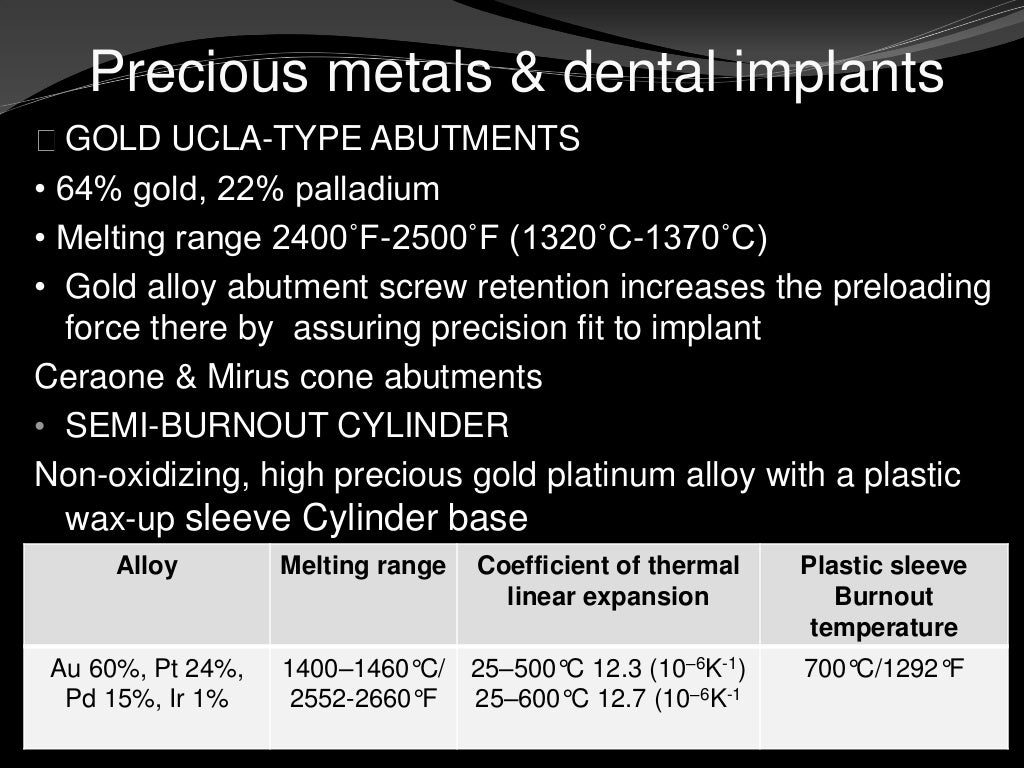 Precious metals & dental implants

 GOLD UCLA-TYPE ABUTMENTS

• 64% gold, 22% palladium

• Melting range 2400˚F-2500˚F (1320˚C-1370˚C)

• Gold alloy abutment screw retention increases the preloading force there by assuring precision fit to implant

Ceraone & Mirus cone abutments

• SEMI-BURNOUT CYLINDER

Non-oxidizing, high precious gold platinum alloy with a plastic wax-up sleeve Cylinder base

| Alloy | Melting range | Coefficient of thermal linear expansion | Plastic sleeve Burnout temperature |
|---|---|---|---|
| Au 60%, Pt 24%, Pd 15%, Ir 1% | 1400–1460℃/ 2552-2660℉ | 25–500℃ 12.3 ($10^{-6}K^{-1}$) 25–600℃ 12.7 ($10^{-6}K^{-1}$ | 700℃/1292℉ |